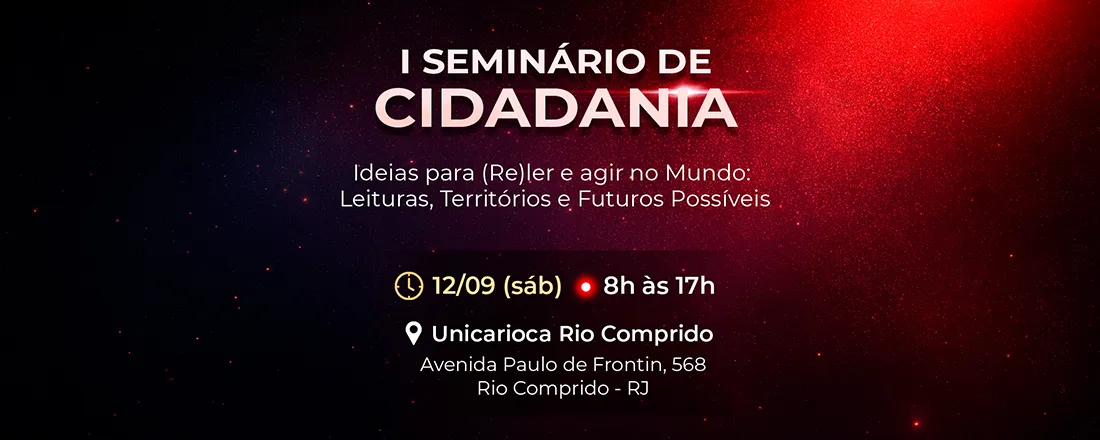 I SEMINÁRIO DE
CIDADANIA

Ideias para (Re)ler e agir no Mundo:
Leituras, Territórios e Futuros Possíveis

12/09 (sáb) 8h às 17h

Unicarioca Rio Comprido
Avenida Paulo de Frontin, 568
Rio Comprido - RJ